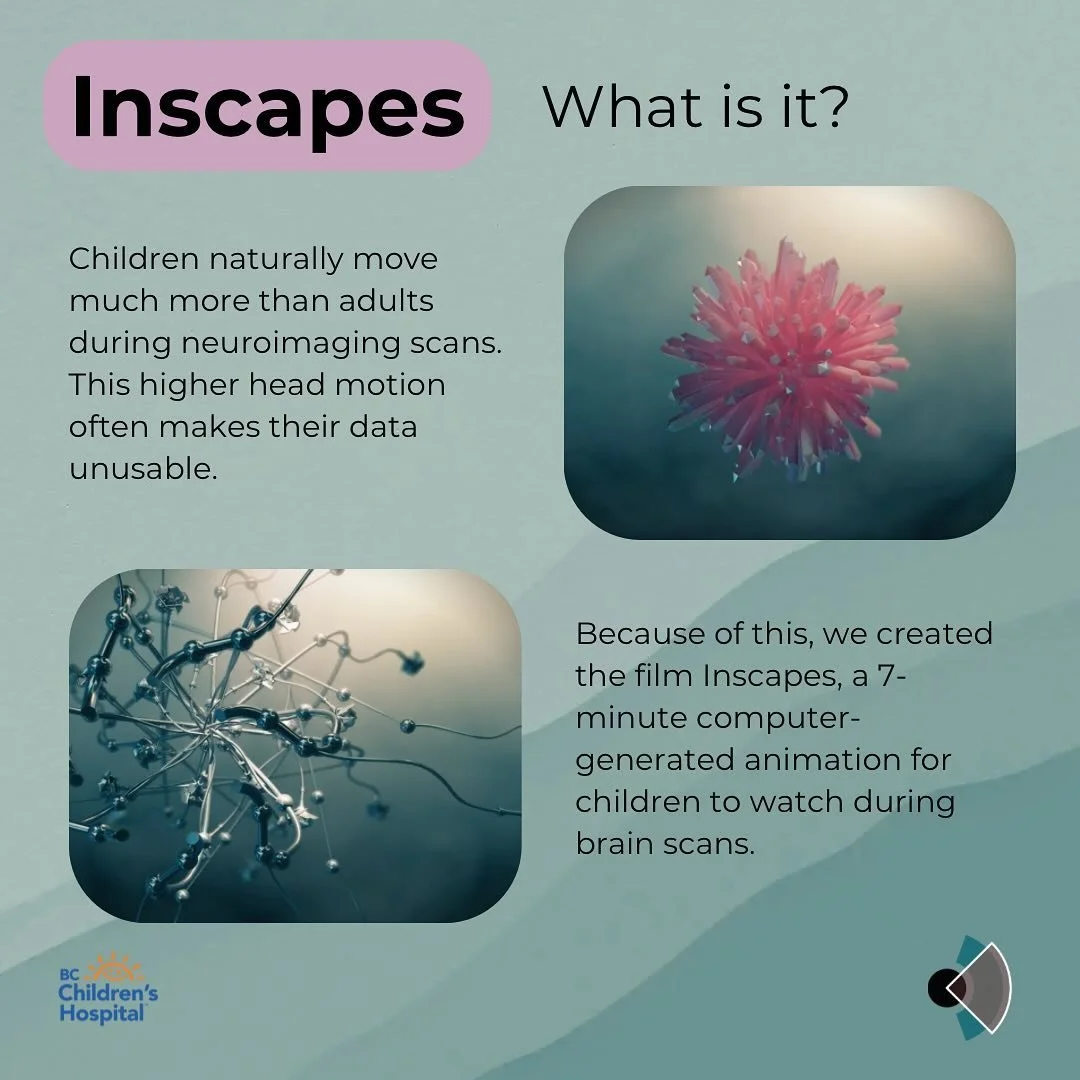 Inscapes

What is it?

Children naturally move much more than adults during neuroimaging scans. This higher head motion often makes their data unusable.

Because of this, we created the film Inscapes, a 7-minute computer-generated animation for children to watch during brain scans.

BC Children's Hospital